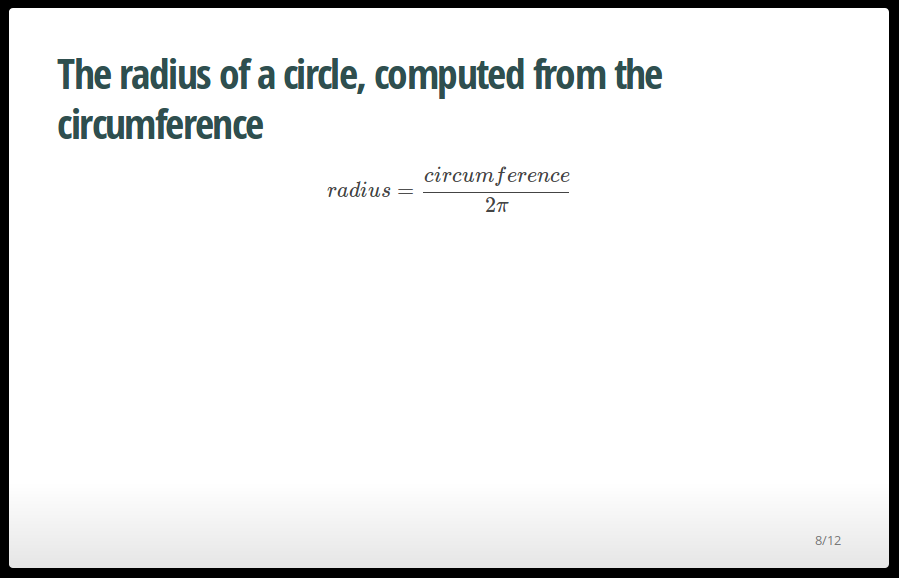 The radius of a circle, computed from the circumference

$radius = \frac{circumference}{2\pi}$

8/12